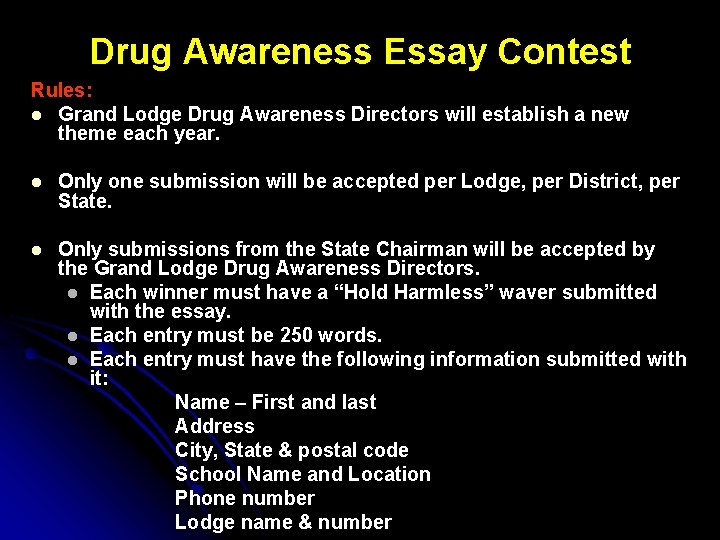 Drug Awareness Essay Contest

Rules:

- Grand Lodge Drug Awareness Directors will establish a new theme each year.

- Only one submission will be accepted per Lodge, per District, per State.

- Only submissions from the State Chairman will be accepted by the Grand Lodge Drug Awareness Directors.
  - Each winner must have a “Hold Harmless” waver submitted with the essay.
  - Each entry must be 250 words.
  - Each entry must have the following information submitted with it:

Name – First and last
Address
City, State & postal code
School Name and Location
Phone number
Lodge name & number